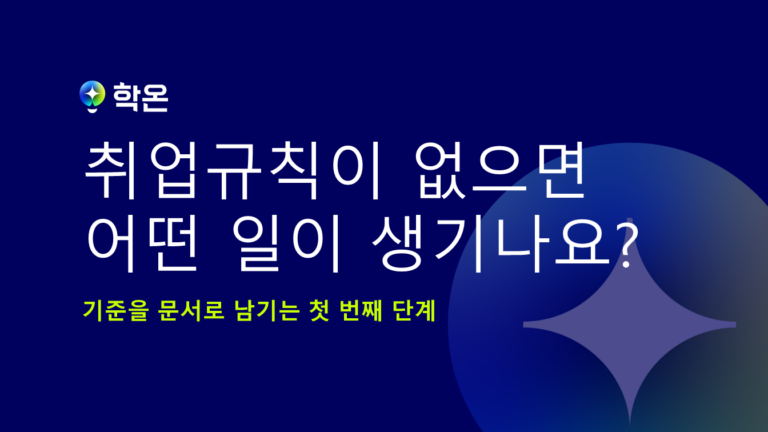 학온

취업규칙이 없으면 어떤 일이 생기나요?

기준을 문서로 남기는 첫 번째 단계